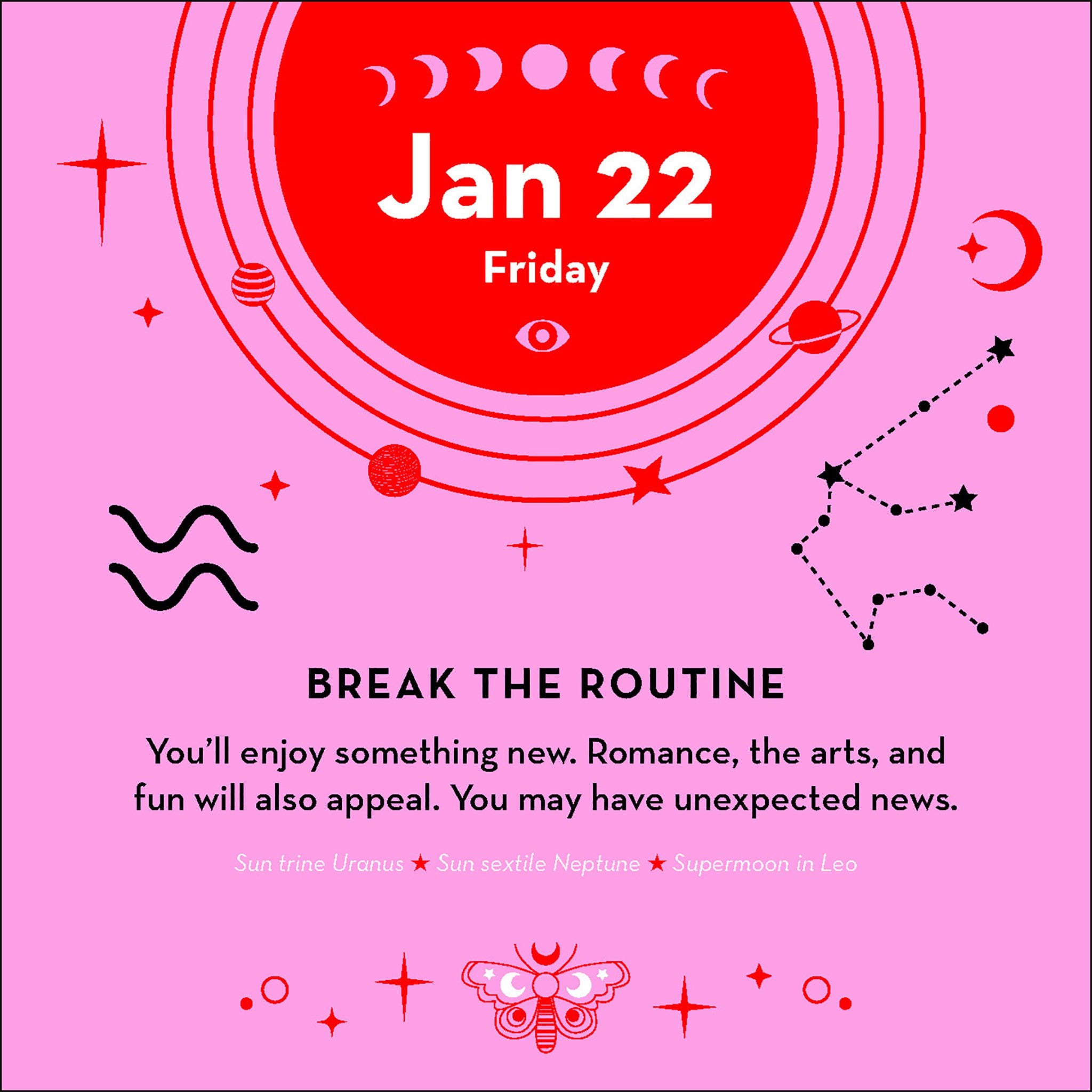 Jan 22
Friday

BREAK THE ROUTINE

You'll enjoy something new. Romance, the arts, and fun will also appeal. You may have unexpected news.

Sun trine Uranus ★ Sun sextile Neptune ★ Supermoon in Leo